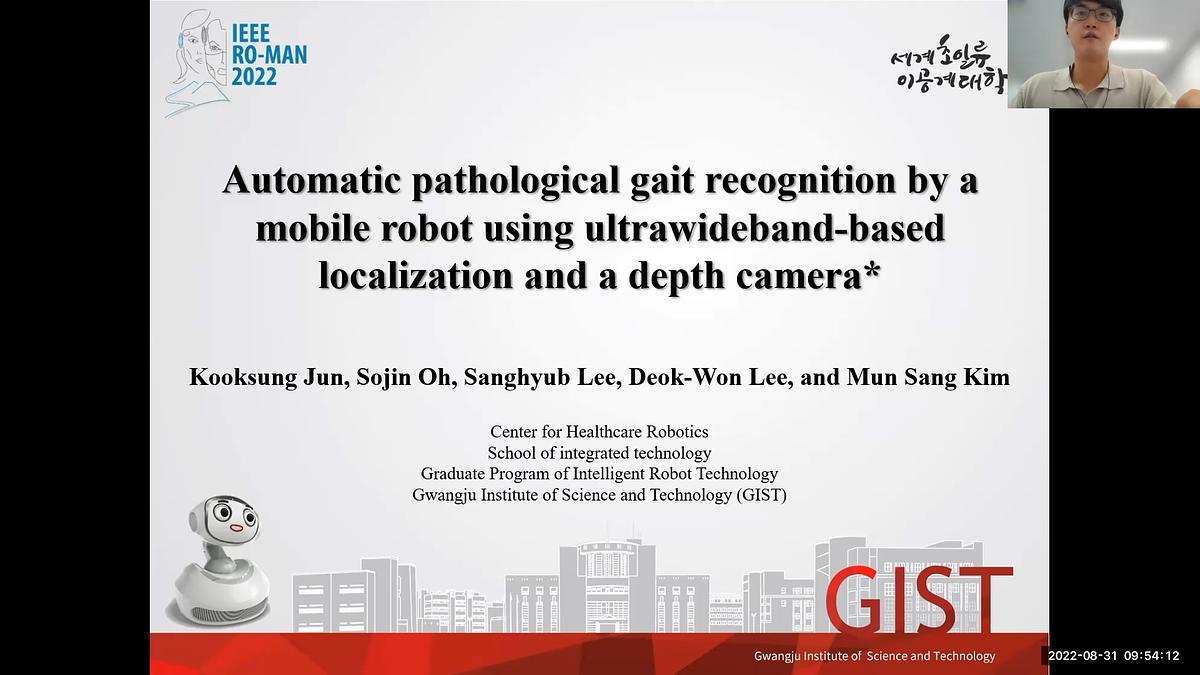 IEEE
RO-MAN
2022

세계 초일류 이공계대학

Automatic pathological gait recognition by a mobile robot using ultrawideband-based localization and a depth camera*

Kooksung Jun, Sojin Oh, Sanghyub Lee, Deok-Won Lee, and Mun Sang Kim

Center for Healthcare Robotics
School of integrated technology
Graduate Program of Intelligent Robot Technology
Gwangju Institute of Science and Technology (GIST)

GIST

Gwangju Institute of Science and Technology

2022-08-31 09:54:12